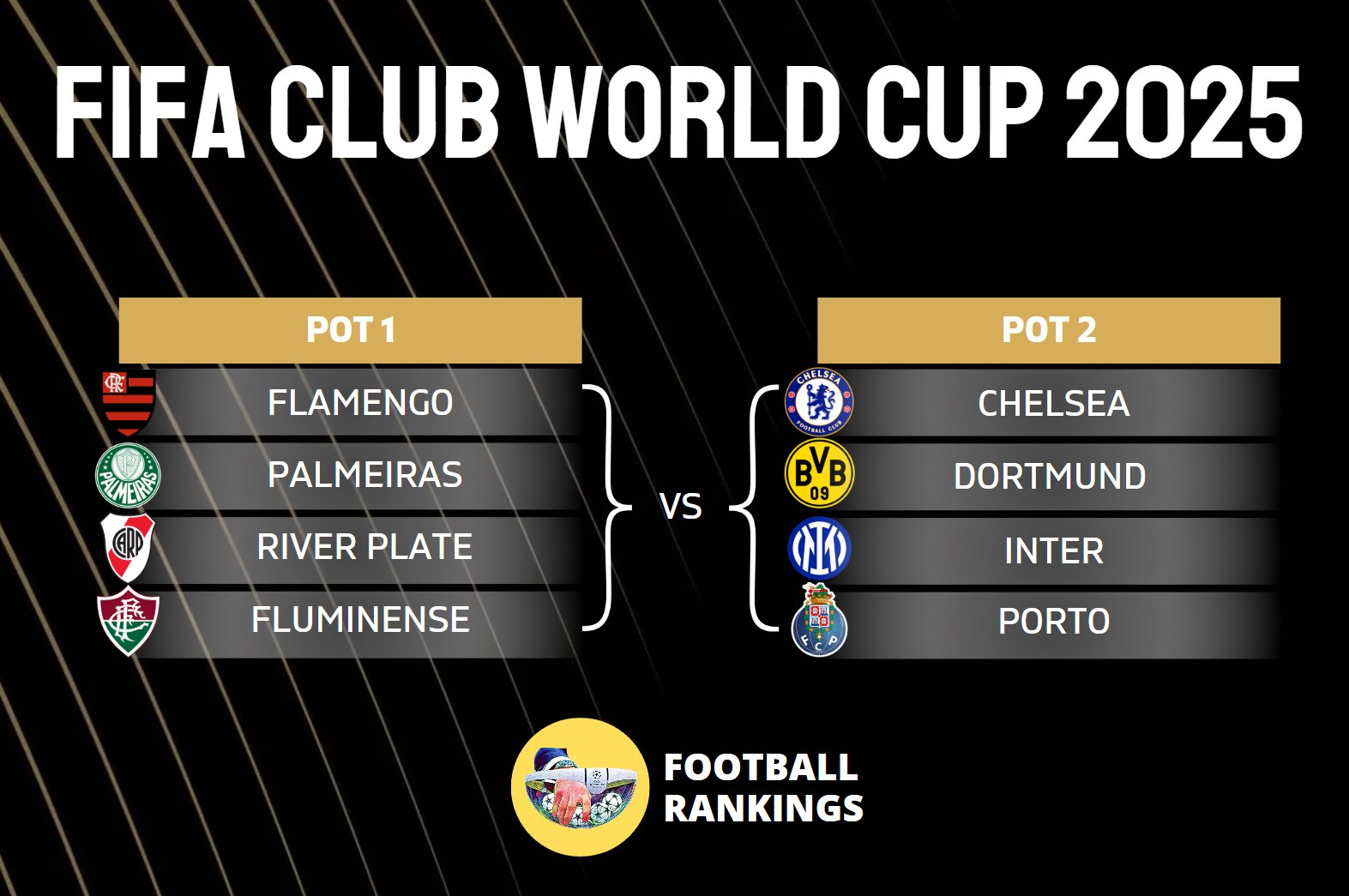 FIFA CLUB WORLD CUP 2025

POT 1

FLAMENGO
PALMEIRAS
RIVER PLATE
FLUMINENSE

VS

POT 2

CHELSEA
DORTMUND
INTER
PORTO

FOOTBALL RANKINGS